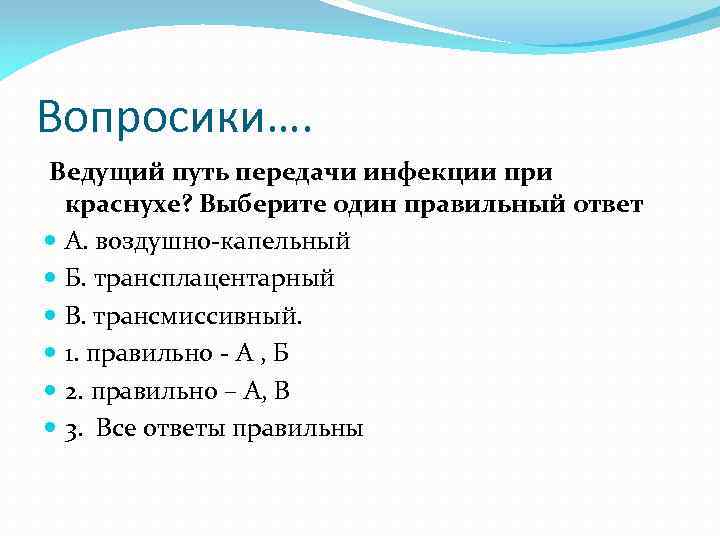 Вопросики….

Ведущий путь передачи инфекции при краснухе? Выберите один правильный ответ

А. воздушно-капельный

Б. трансплацентарный

В. трансмиссивный.

1. правильно - А , Б

2. правильно – А, В

3. Все ответы правильны